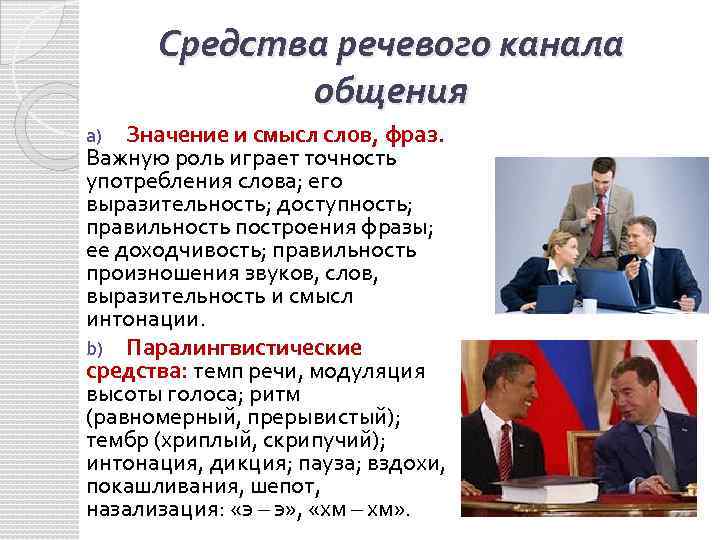 Средства речевого канала общения

a) Значение и смысл слов, фраз. Важную роль играет точность употребления слова; его выразительность; доступность; правильность построения фразы; ее доходчивость; правильность произношения звуков, слов, выразительность и смысл интонации.

b) Паралингвистические средства: темп речи, модуляция высоты голоса; ритм (равномерный, прерывистый); тембр (хриплый, скрипучий); интонация, дикция; пауза; вздохи, покашливания, шепот, назализация: «э – э», «хм – хм».